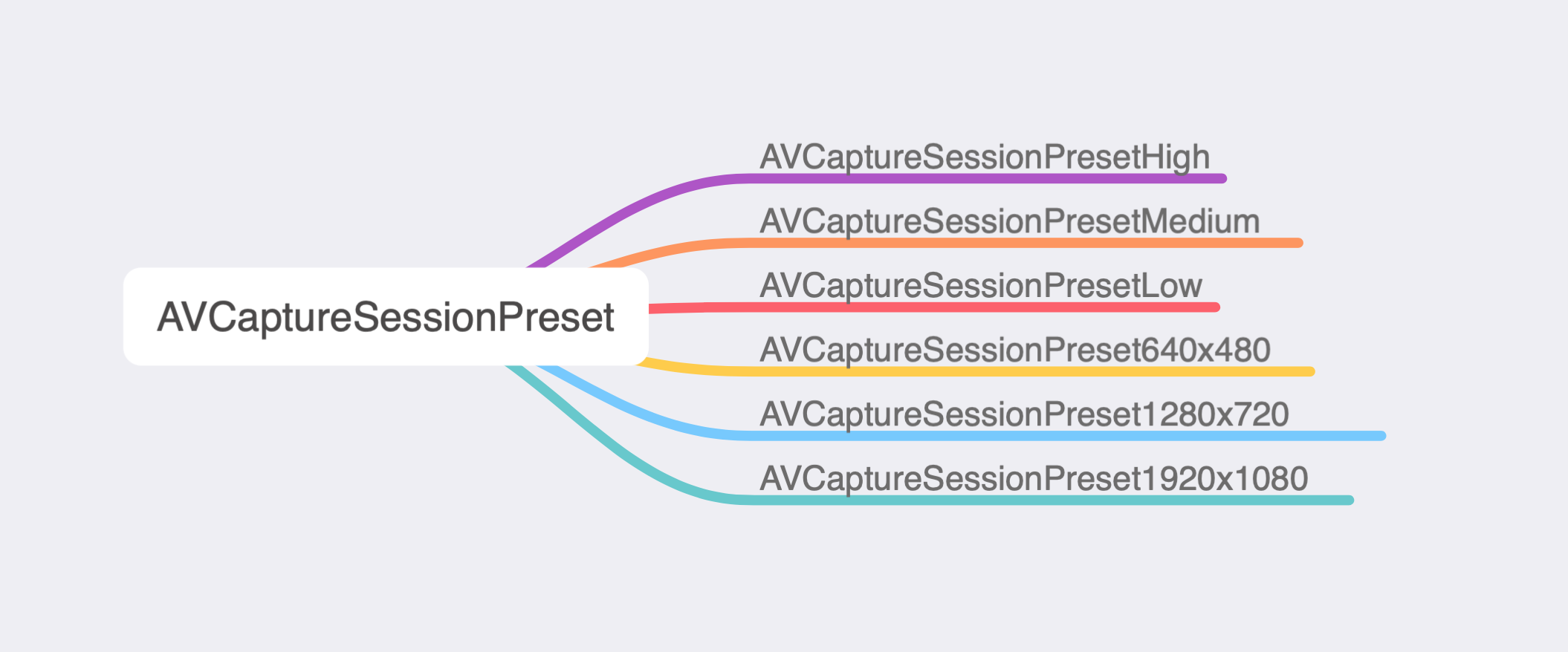 AVCaptureSessionPreset

AVCaptureSessionPresetHigh

AVCaptureSessionPresetMedium

AVCaptureSessionPresetLow

AVCaptureSessionPreset640x480

AVCaptureSessionPreset1280x720

AVCaptureSessionPreset1920x1080